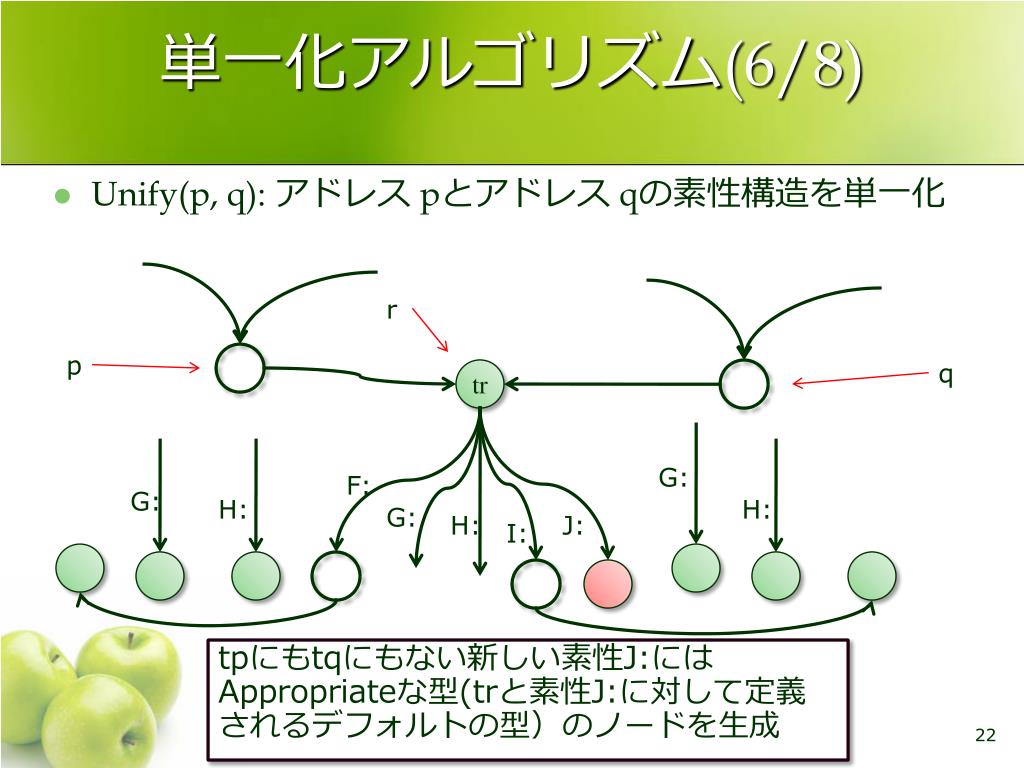 単一化アルゴリズム(6/8)

Unify(p, q): アドレス pとアドレス qの素性構造を単一化

r

p

tr

q

G:

H:

F:

G:

H:

I:

J:

G:

H:

tpにもtqにもない新しい素性J:にはAppropriateな型(trと素性J:に対して定義されるデフォルトの型）のノードを生成

22